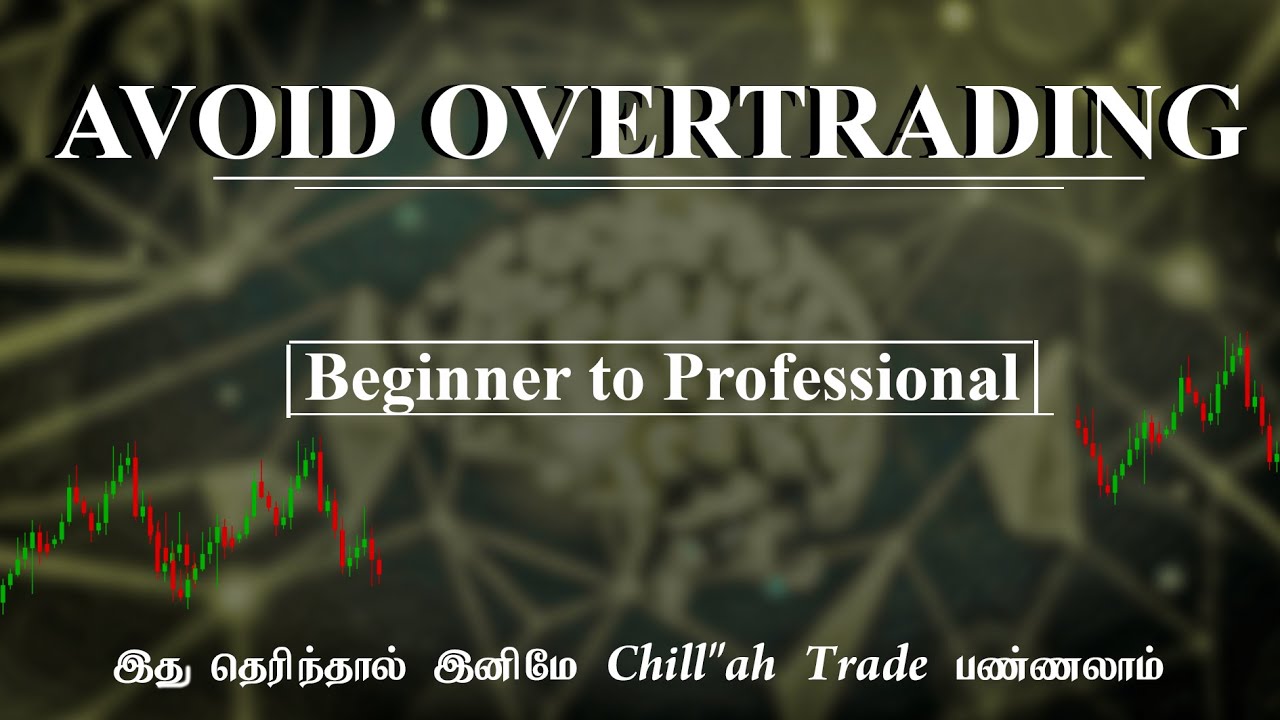 AVOID OVERTRADING

Beginner to Professional

இது தெரிந்தால் இனிமே Chill"ah Trade பண்ணலாம்